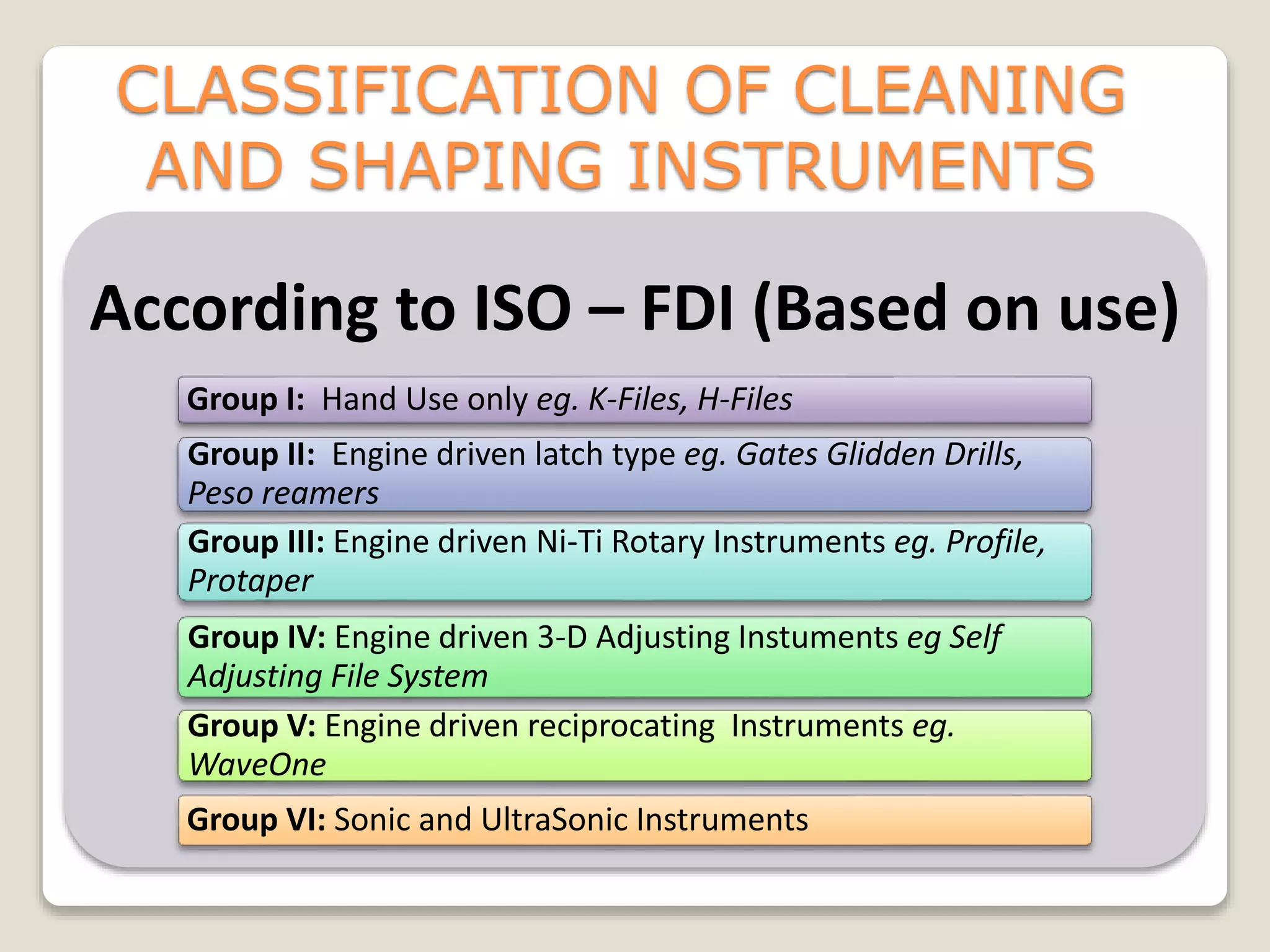 CLASSIFICATION OF CLEANING AND SHAPING INSTRUMENTS

According to ISO – FDI (Based on use)

Group I: Hand Use only eg. K-Files, H-Files

Group II: Engine driven latch type eg. Gates Glidden Drills, Peso reamers

Group III: Engine driven Ni-Ti Rotary Instruments eg. Profile, Protaper

Group IV: Engine driven 3-D Adjusting Instuments eg Self Adjusting File System

Group V: Engine driven reciprocating Instruments eg. WaveOne

Group VI: Sonic and UltraSonic Instruments